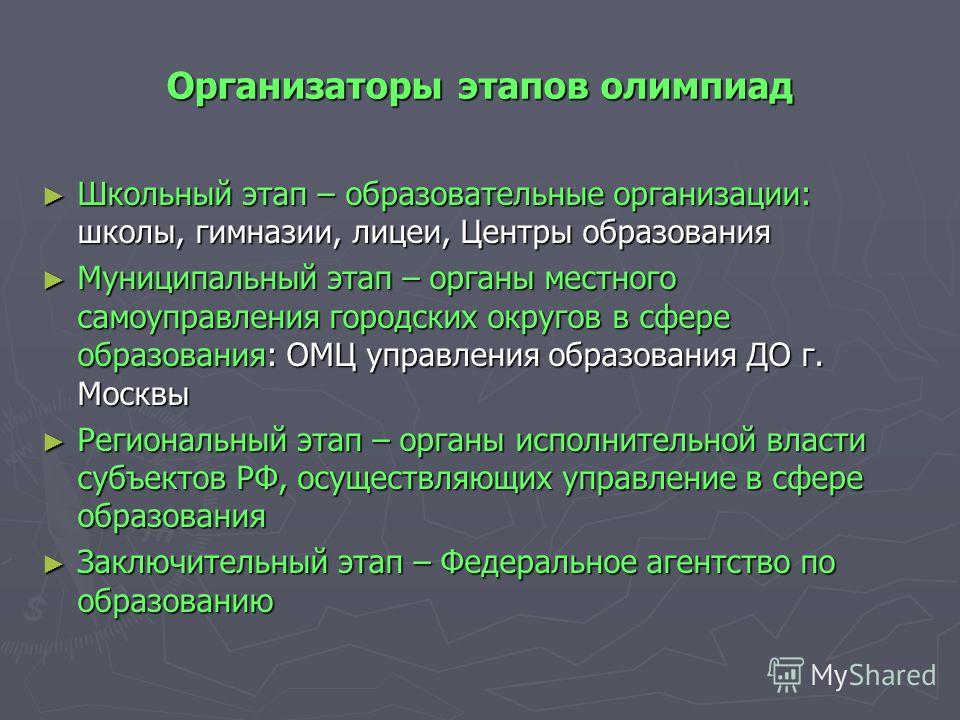 Организаторы этапов олимпиад

► Школьный этап – образовательные организации: школы, гимназии, лицеи, Центры образования

► Муниципальный этап – органы местного самоуправления городских округов в сфере образования: ОМЦ управления образования ДО г. Москвы

► Региональный этап – органы исполнительной власти субъектов РФ, осуществляющих управление в сфере образования

► Заключительный этап – Федеральное агентство по образованию

MyShared